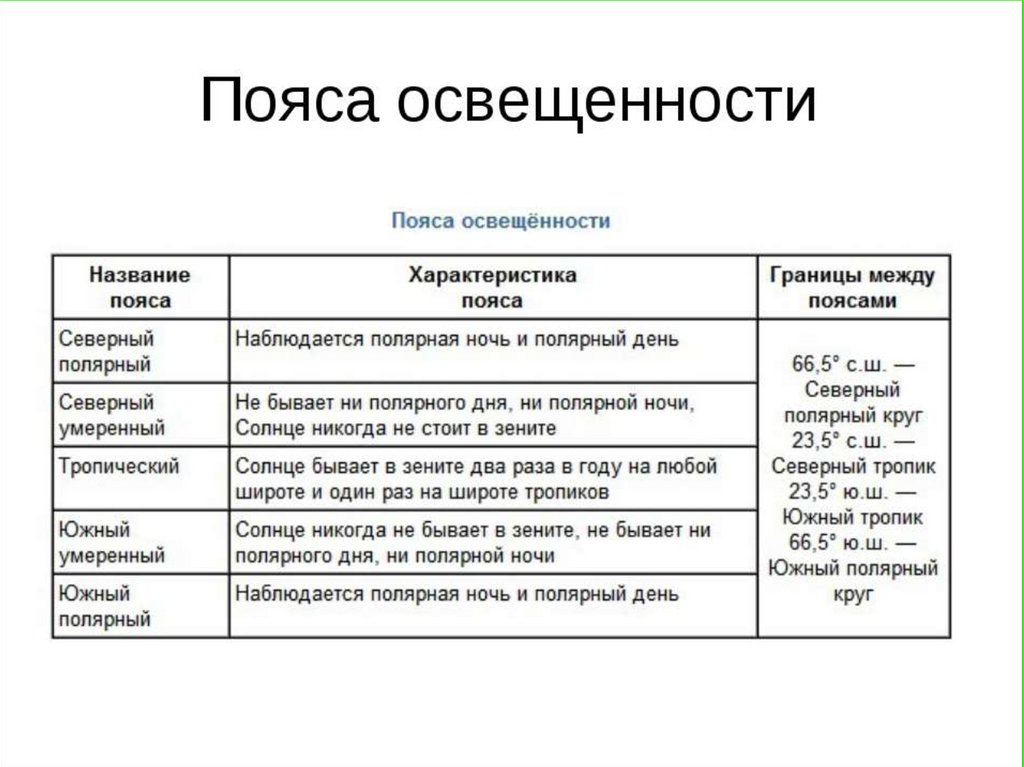 Пояса освещенности

Пояса освещённости

| Название пояса | Характеристика пояса | Границы между поясами |
|---|---|---|
| Северный полярный | Наблюдается полярная ночь и полярный день | 66,5° с.ш. — Северный полярный круг 23,5° с.ш. — Северный тропик 23,5° ю.ш. — Южный тропик 66,5° ю.ш. — Южный полярный круг |
| Северный умеренный | Не бывает ни полярного дня, ни полярной ночи, Солнце никогда не стоит в зените | |
| Тропический | Солнце бывает в зените два раза в году на любой широте и один раз на широте тропиков | |
| Южный умеренный | Солнце никогда не бывает в зените, не бывает ни полярного дня, ни полярной ночи | |
| Южный полярный | Наблюдается полярная ночь и полярный день | |